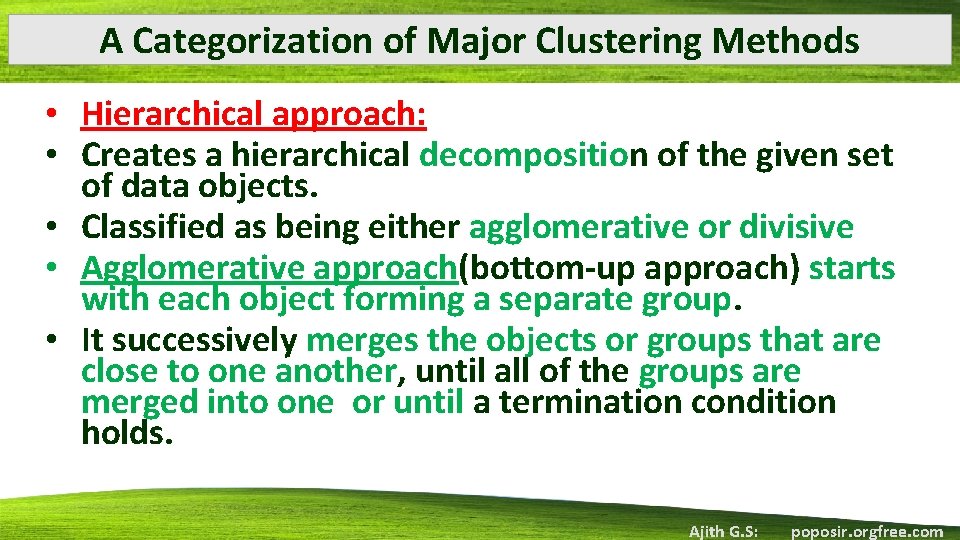 A Categorization of Major Clustering Methods

• Hierarchical approach:
• Creates a hierarchical decomposition of the given set of data objects.
• Classified as being either agglomerative or divisive
• Agglomerative approach(bottom-up approach) starts with each object forming a separate group.
• It successively merges the objects or groups that are close to one another, until all of the groups are merged into one or until a termination condition holds.

Ajith G.S: poposir.orgfree.com